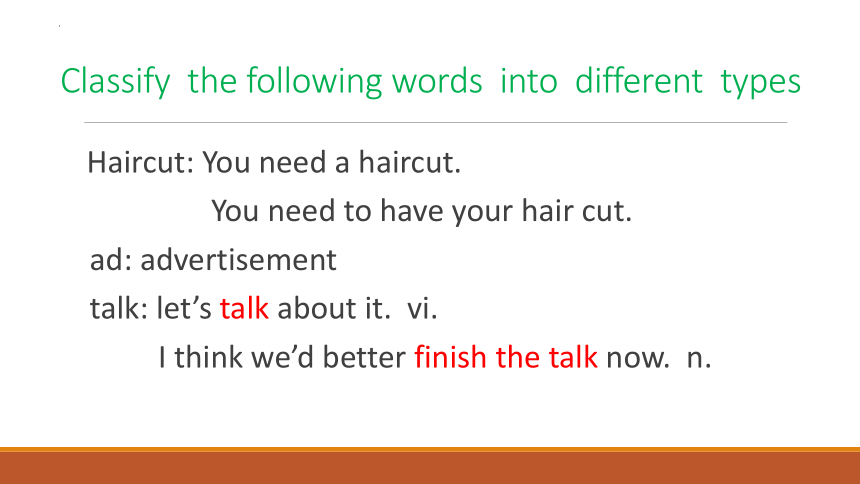 Classify the following words into different types

Haircut: You need a haircut.

You need to have your hair cut.

ad: advertisement

talk: let’s talk about it. vi.

I think we’d better finish the talk now. n.